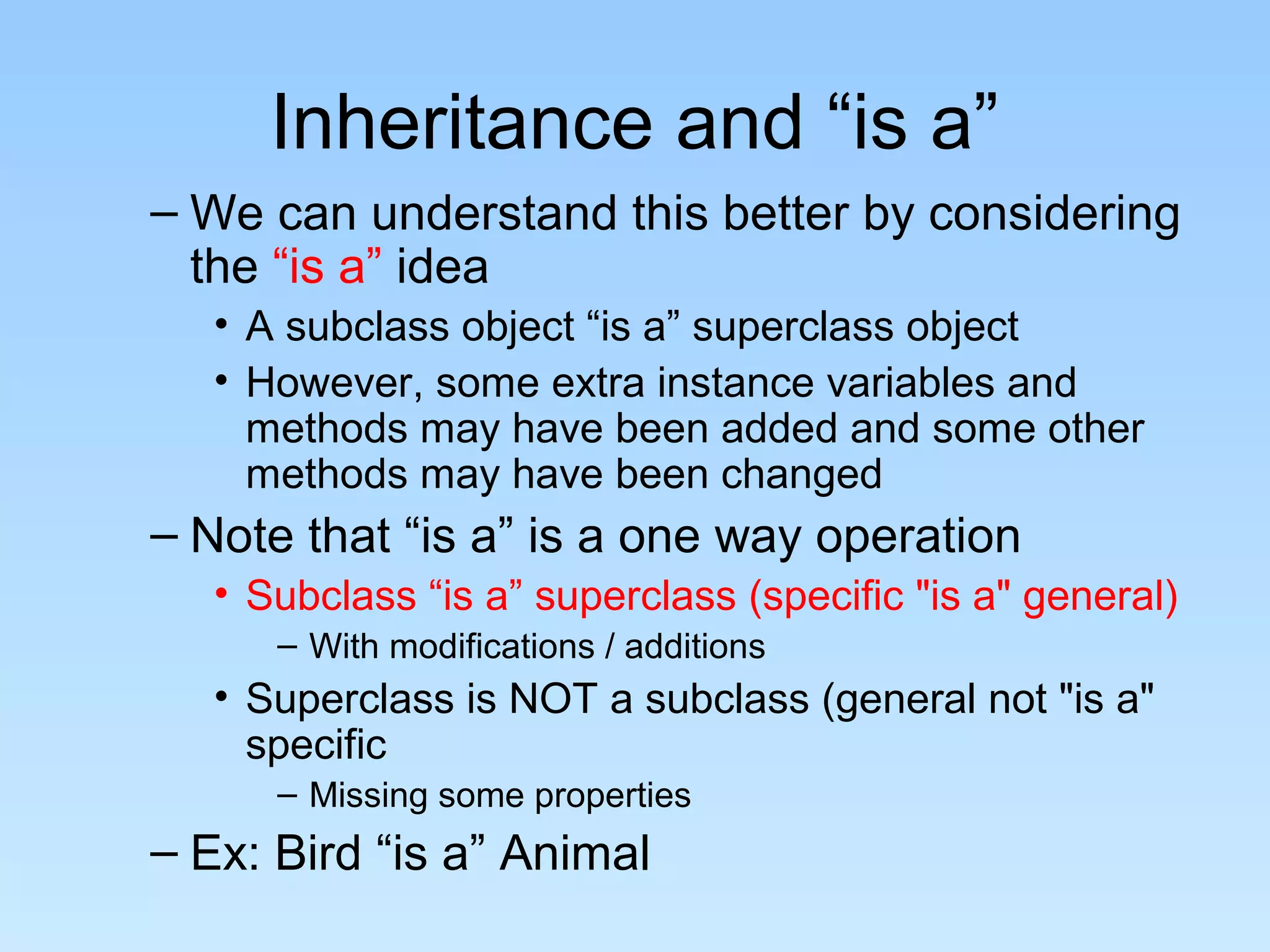 Inheritance and “is a”

– We can understand this better by considering the “is a” idea

• A subclass object “is a” superclass object

• However, some extra instance variables and methods may have been added and some other methods may have been changed

– Note that “is a” is a one way operation

• Subclass “is a” superclass (specific "is a" general)

– With modifications / additions

• Superclass is NOT a subclass (general not "is a" specific

– Missing some properties

– Ex: Bird “is a” Animal